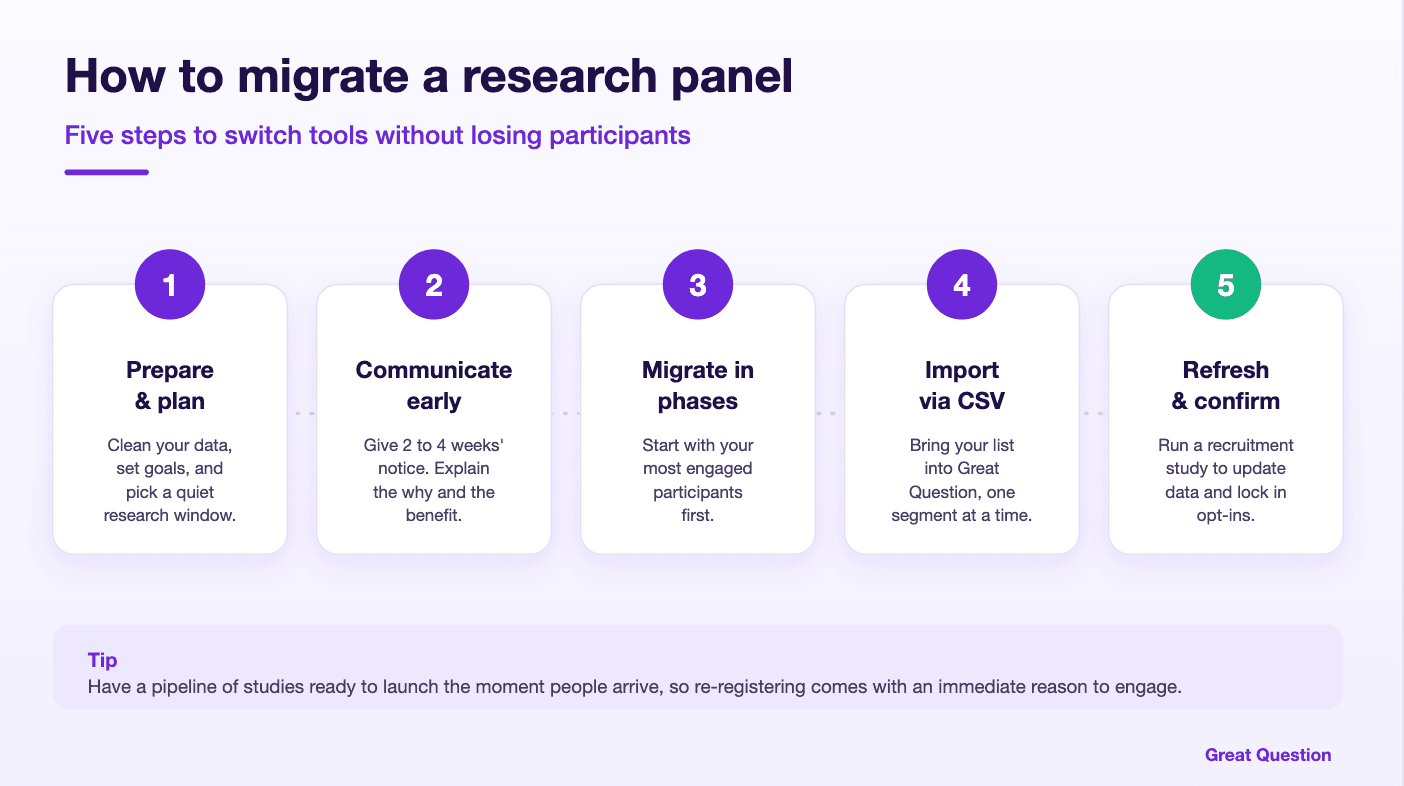 How to migrate a research panel

Five steps to switch tools without losing participants

1

Prepare & plan

Clean your data, set goals, and pick a quiet research window.

2

Communicate early

Give 2 to 4 weeks' notice. Explain the why and the benefit.

3

Migrate in phases

Start with your most engaged participants first.

4

Import via CSV

Bring your list into Great Question, one segment at a time.

5

Refresh & confirm

Run a recruitment study to update data and lock in opt-ins.

Tip

Have a pipeline of studies ready to launch the moment people arrive, so re-registering comes with an immediate reason to engage.

Great Question